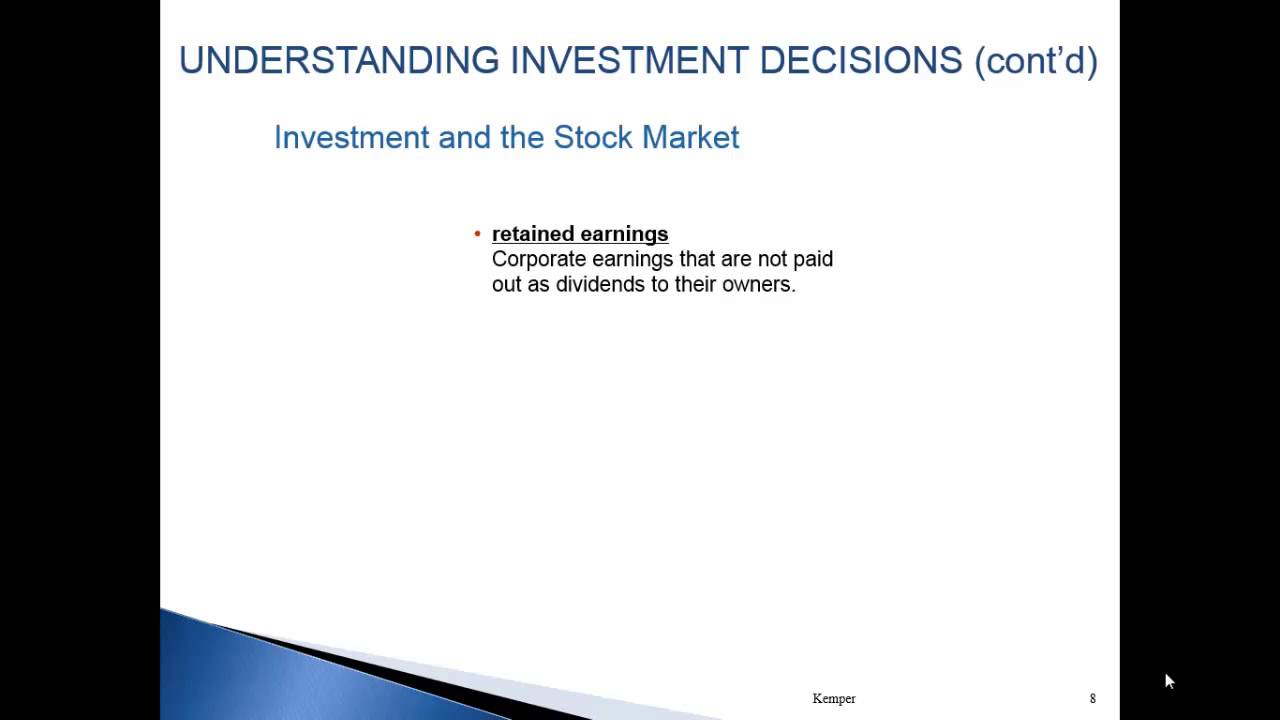 UNDERSTANDING INVESTMENT DECISIONS (cont'd)

Investment and the Stock Market

• retained earnings
Corporate earnings that are not paid out as dividends to their owners.

Kemper

8